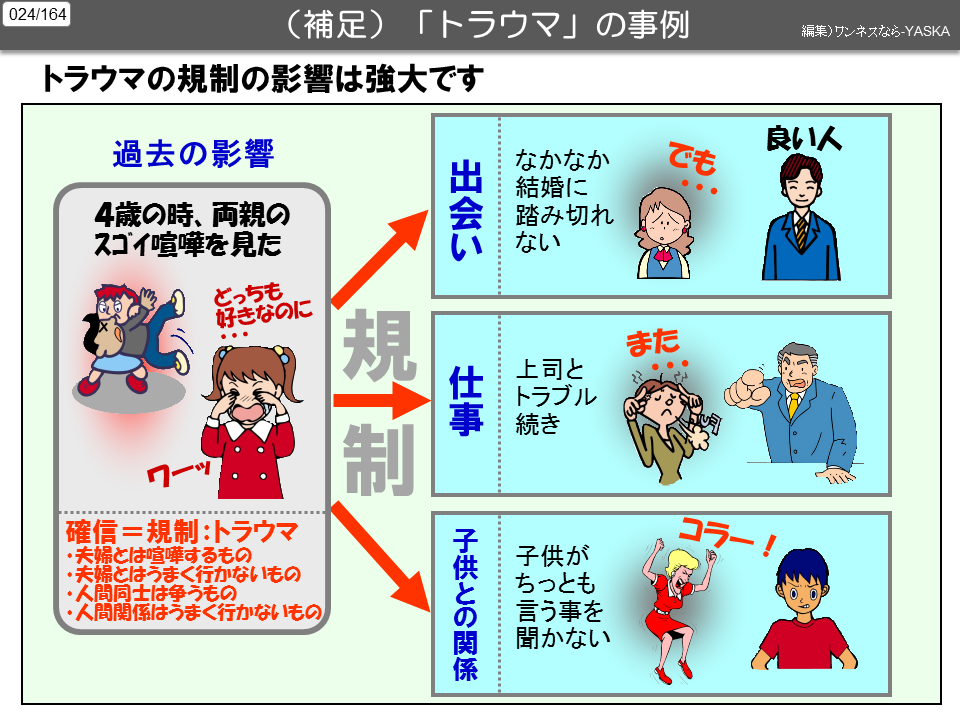 024/164

（補足）「トラウマ」の事例

編集）ワンネスなら-YASKA

トラウマの規制の影響は強大です

過去の影響

4歳の時、両親のスゴイ喧嘩を見た

どっちも好きなのに・・・

ワーッ

確信＝規制：トラウマ
・夫婦とは喧嘩するもの
・夫婦とはうまく行かないもの
・人間同士は争うもの
・人間関係はうまく行かないもの

規制

出会い

なかなか結婚に踏み切れない

でも・・・

良い人

仕事

上司とトラブル続き

また・・・

子供との関係

子供がちっとも言う事を聞かない

コラー！